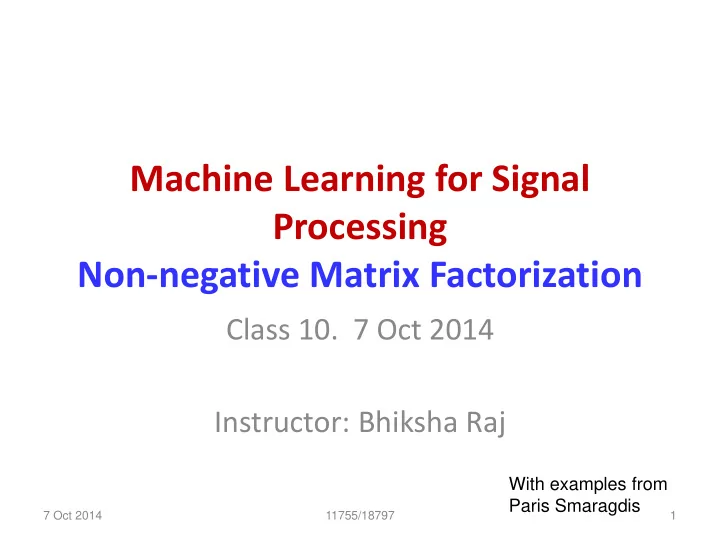 Machine Learning for Signal Processing
Non-negative Matrix Factorization

Class 10. 7 Oct 2014

Instructor: Bhiksha Raj

With examples from Paris Smaragdis

7 Oct 2014

11755/18797

1